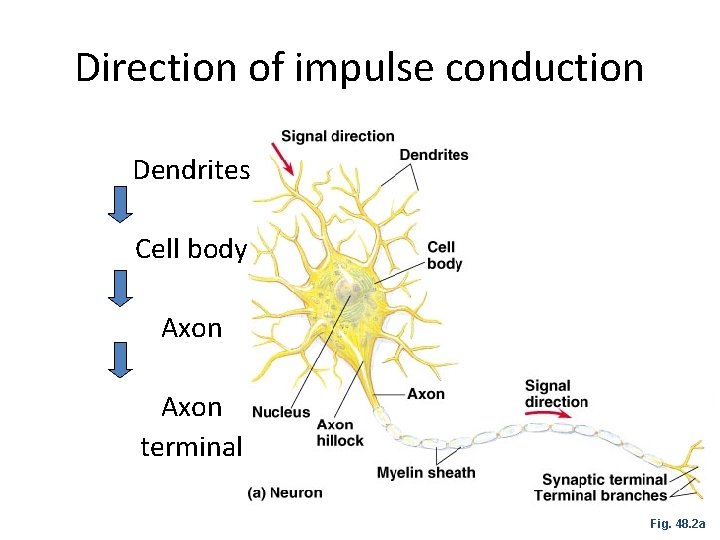 Direction of impulse conduction

Dendrites

Cell body

Axon

Axon terminal

Signal direction

Dendrites

Cell body

Nucleus

Axon hillock

Axon

Signal direction

Myelin sheath

Synaptic terminal

Terminal branches

(a) Neuron

Fig. 48.2a